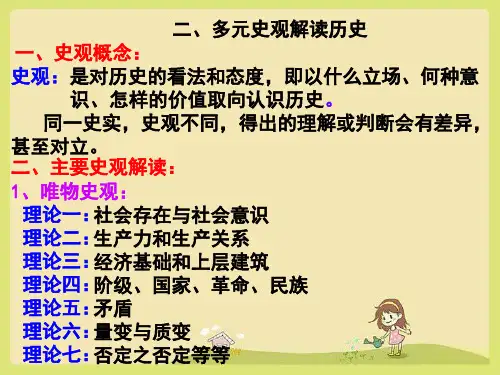 二、多元史观解读历史

一、史观概念：

史观：是对历史的看法和态度，即以什么立场、何种意识、怎样的价值取向认识历史。

同一史实，史观不同，得出的理解或判断会有差异，甚至对立。

二、主要史观解读：

1、唯物史观：

理论一：社会存在与社会意识

理论二：生产力和生产关系

理论三：经济基础和上层建筑

理论四：阶级、国家、革命、民族

理论五：矛盾

理论六：量变与质变

理论七：否定之否定等等